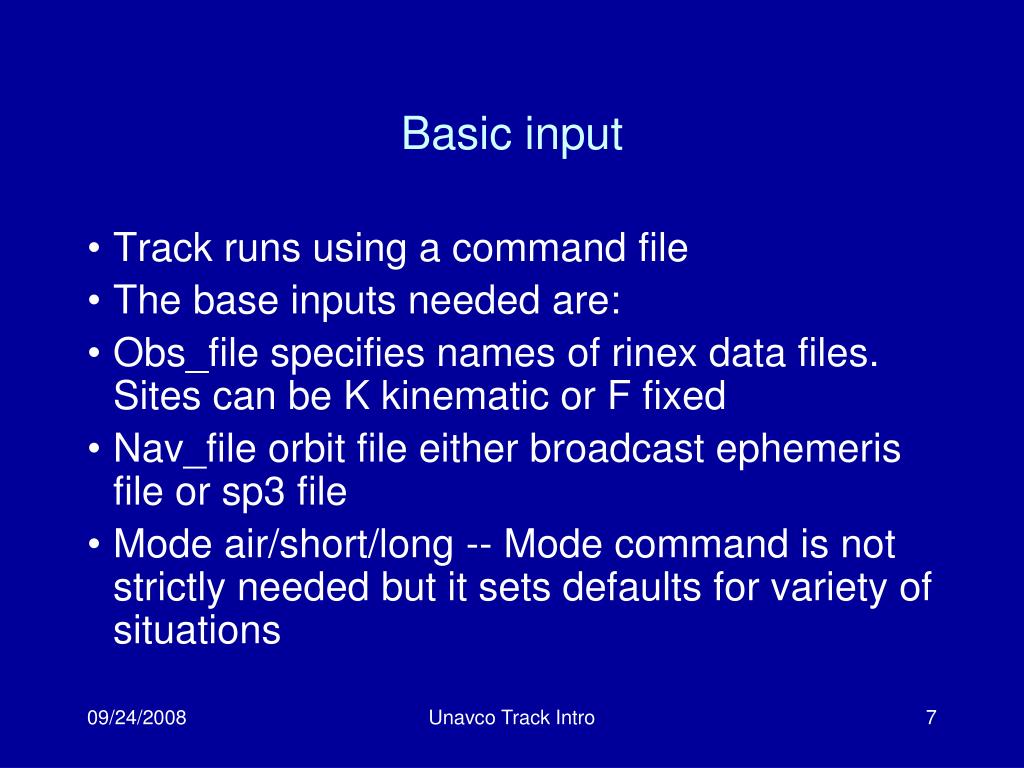 Basic input

• Track runs using a command file
• The base inputs needed are:
• Obs_file specifies names of rinex data files. Sites can be K kinematic or F fixed
• Nav_file orbit file either broadcast ephemeris file or sp3 file
• Mode air/short/long -- Mode command is not strictly needed but it sets defaults for variety of situations

09/24/2008
Unavco Track Intro
7